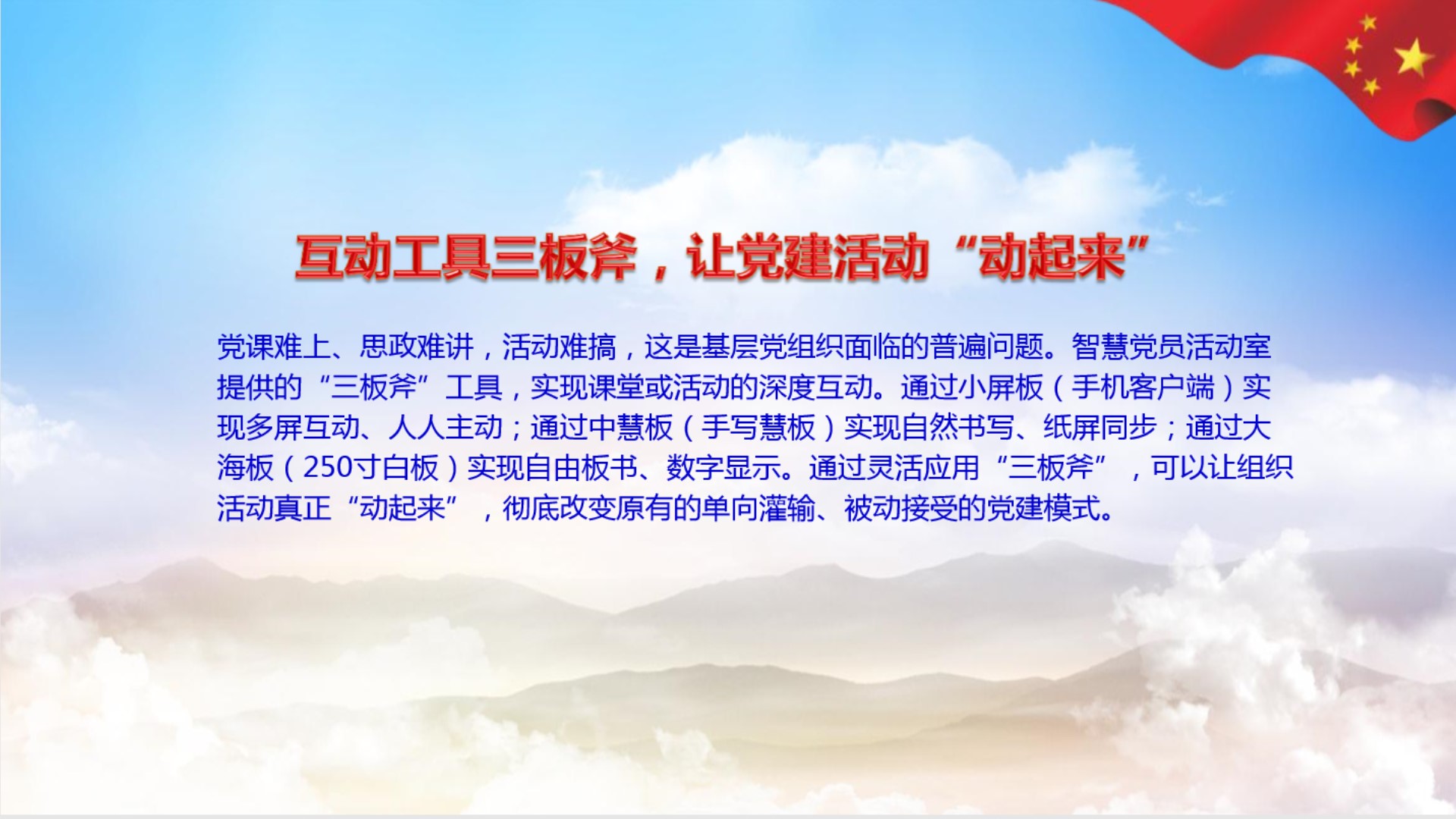 互动工具三板斧，让党建活动“动起来”

党课难上、思政难讲，活动难搞，这是基层党组织面临的普遍问题。智慧党员活动室提供的“三板斧”工具，实现课堂或活动的深度互动。通过小屏板（手机客户端）实现多屏互动、人人主动；通过中慧板（手写慧板）实现自然书写、纸屏同步；通过大海板（250寸白板）实现自由板书、数字显示。通过灵活应用“三板斧”，可以让组织活动真正“动起来”，彻底改变原有的单向灌输、被动接受的党建模式。